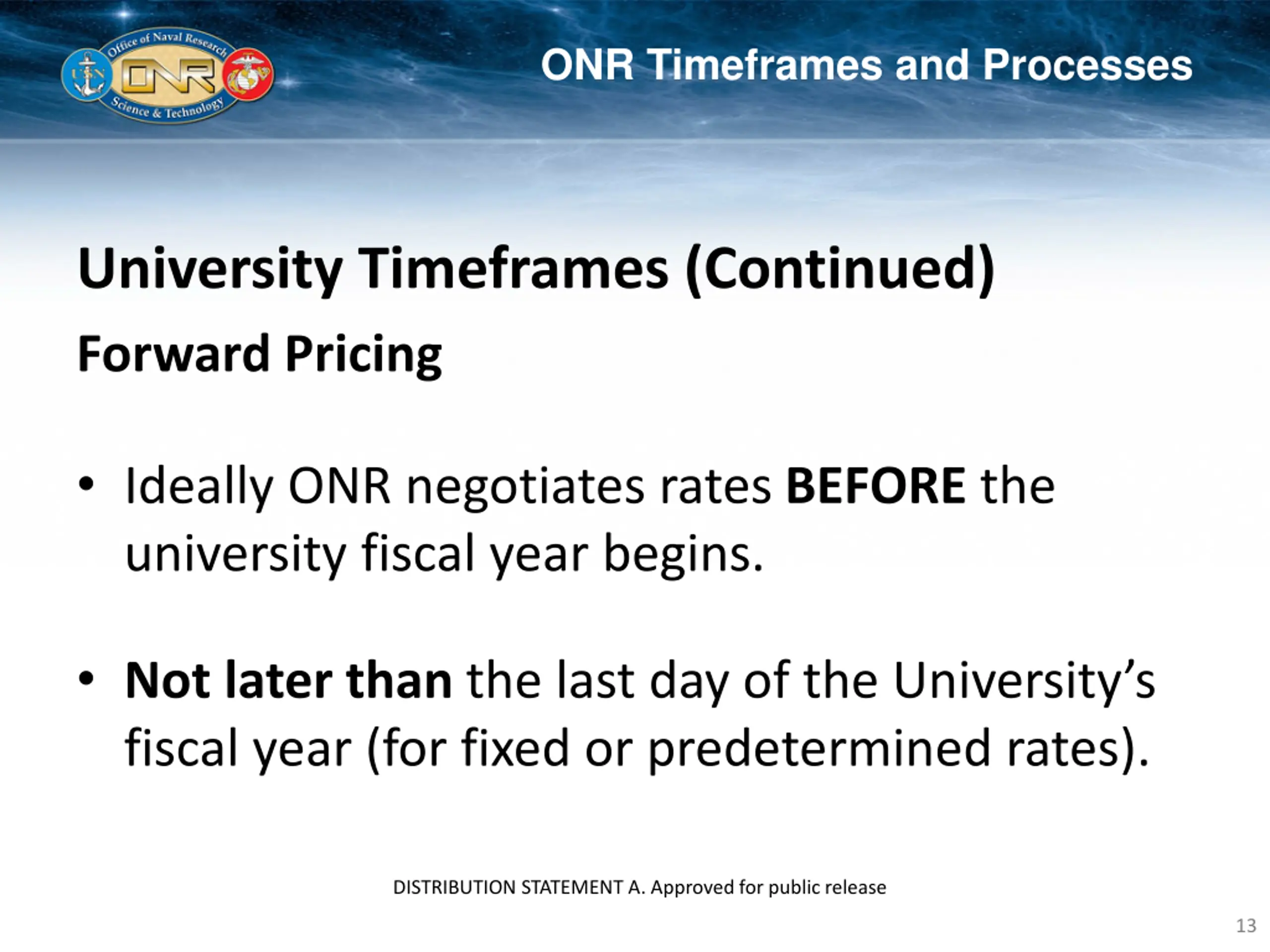 Office of Naval Research
USN
ONR
Science & Technology

ONR Timeframes and Processes

University Timeframes (Continued)

Forward Pricing

• Ideally ONR negotiates rates BEFORE the university fiscal year begins.

• Not later than the last day of the University's fiscal year (for fixed or predetermined rates).

DISTRIBUTION STATEMENT A. Approved for public release

13